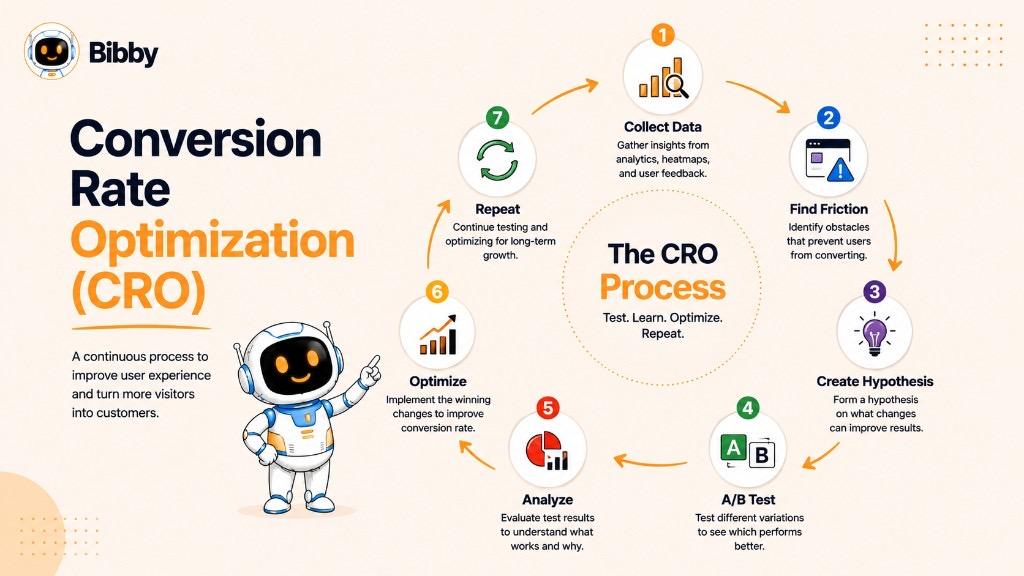 Bibby

Conversion Rate Optimization (CRO)

A continuous process to improve user experience and turn more visitors into customers.

The CRO Process

Test. Learn. Optimize. Repeat.

1
Collect Data
Gather insights from analytics, heatmaps, and user feedback.

2
Find Friction
Identify obstacles that prevent users from converting.

3
Create Hypothesis
Form a hypothesis on what changes can improve results.

4
A B
A/B Test
Test different variations to see which performs better.

5
Analyze
Evaluate test results to understand what works and why.

6
Optimize
Implement the winning changes to improve conversion rate.

7
Repeat
Continue testing and optimizing for long-term growth.